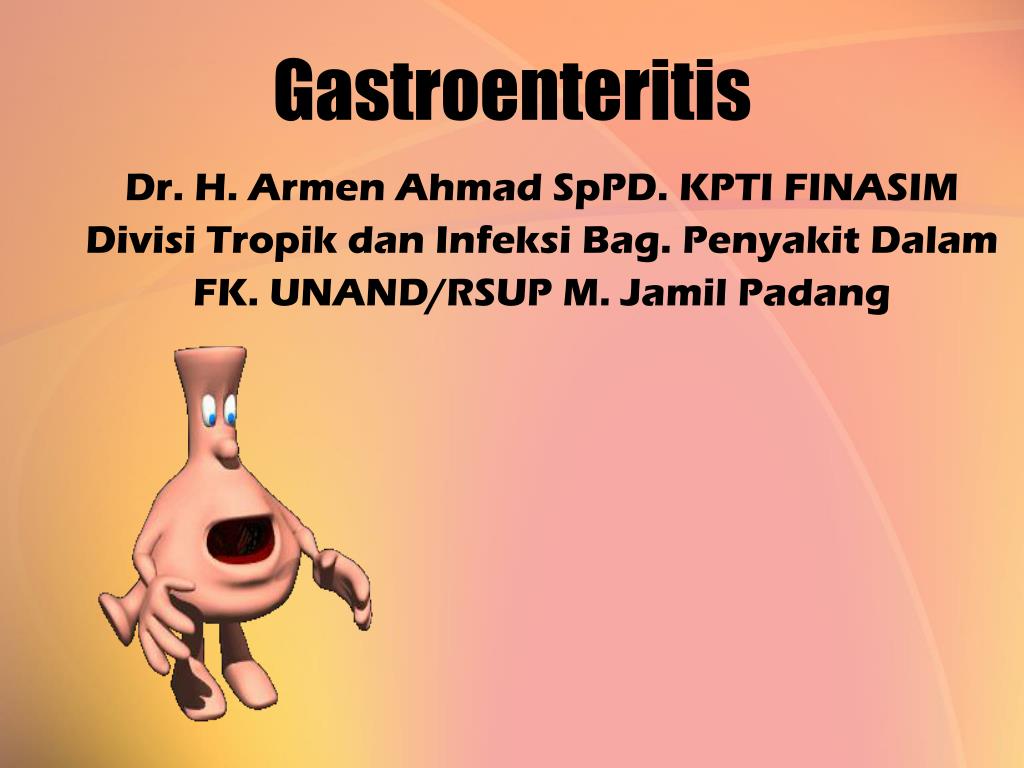 Gastroenteritis

Dr. H. Armen Ahmad SpPD. KPTI FINASIM
Divisi Tropik dan Infeksi Bag. Penyakit Dalam
FK. UNAND/RSUP M. Jamil Padang